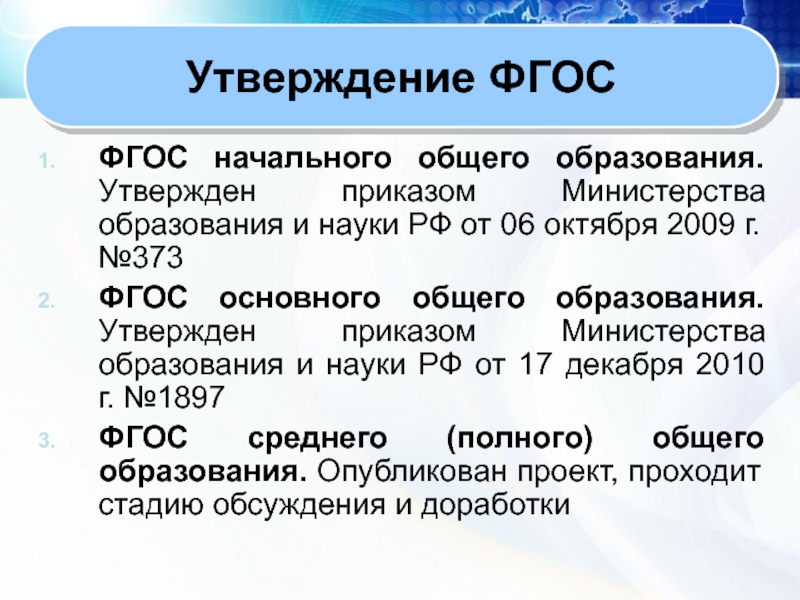 Утверждение ФГОС

1. ФГОС начального общего образования. Утвержден приказом Министерства образования и науки РФ от 06 октября 2009 г. №373

2. ФГОС основного общего образования. Утвержден приказом Министерства образования и науки РФ от 17 декабря 2010 г. №1897

3. ФГОС среднего (полного) общего образования. Опубликован проект, проходит стадию обсуждения и доработки